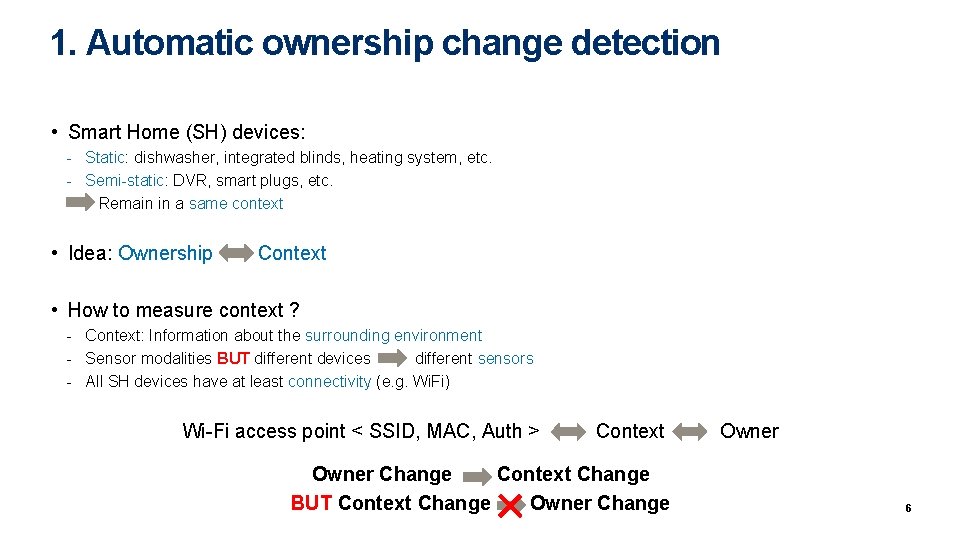 1. Automatic ownership change detection

• Smart Home (SH) devices:
- Static: dishwasher, integrated blinds, heating system, etc.
- Semi-static: DVR, smart plugs, etc.
Remain in a same context

• Idea: Ownership Context

• How to measure context ?
- Context: Information about the surrounding environment
- Sensor modalities BUT different devices different sensors
- All SH devices have at least connectivity (e.g. WiFi)

Wi-Fi access point < SSID, MAC, Auth > Context Owner

Owner Change Context Change
BUT Context Change Owner Change

6